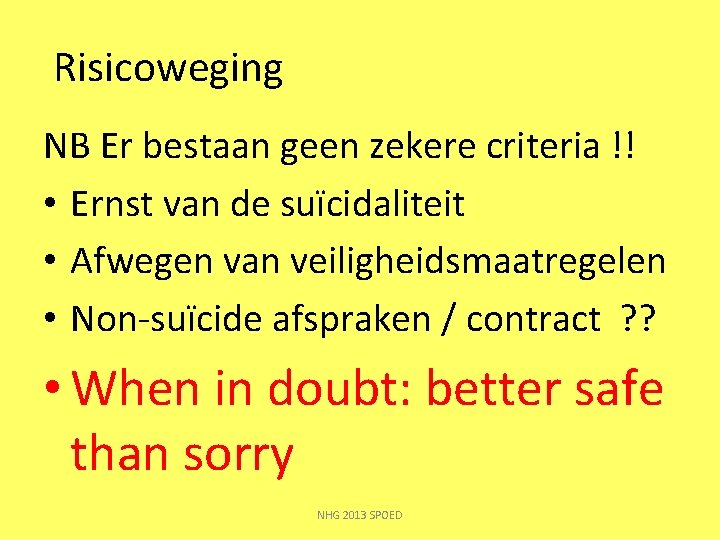 Risicoweging

NB Er bestaan geen zekere criteria !!

• Ernst van de suïcidaliteit
• Afwegen van veiligheidsmaatregelen
• Non-suïcide afspraken / contract ??
• When in doubt: better safe than sorry

NHG 2013 SPOED